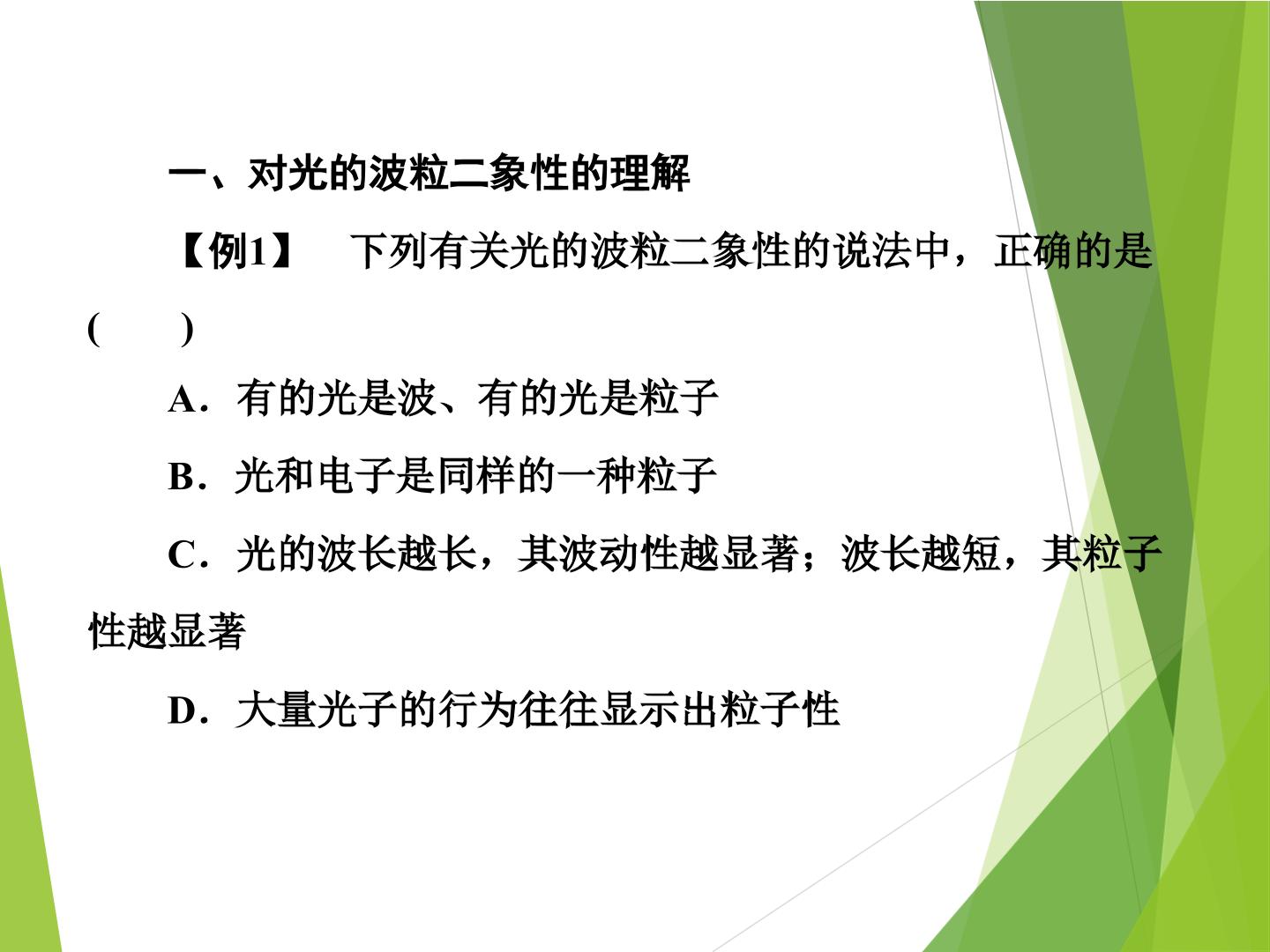 一、对光的波粒二象性的理解

【例1】 下列有关光的波粒二象性的说法中，正确的是(　　)

A.有的光是波、有的光是粒子

B.光和电子是同样的一种粒子

C.光的波长越长，其波动性越显著；波长越短，其粒子性越显著

D.大量光子的行为往往显示出粒子性